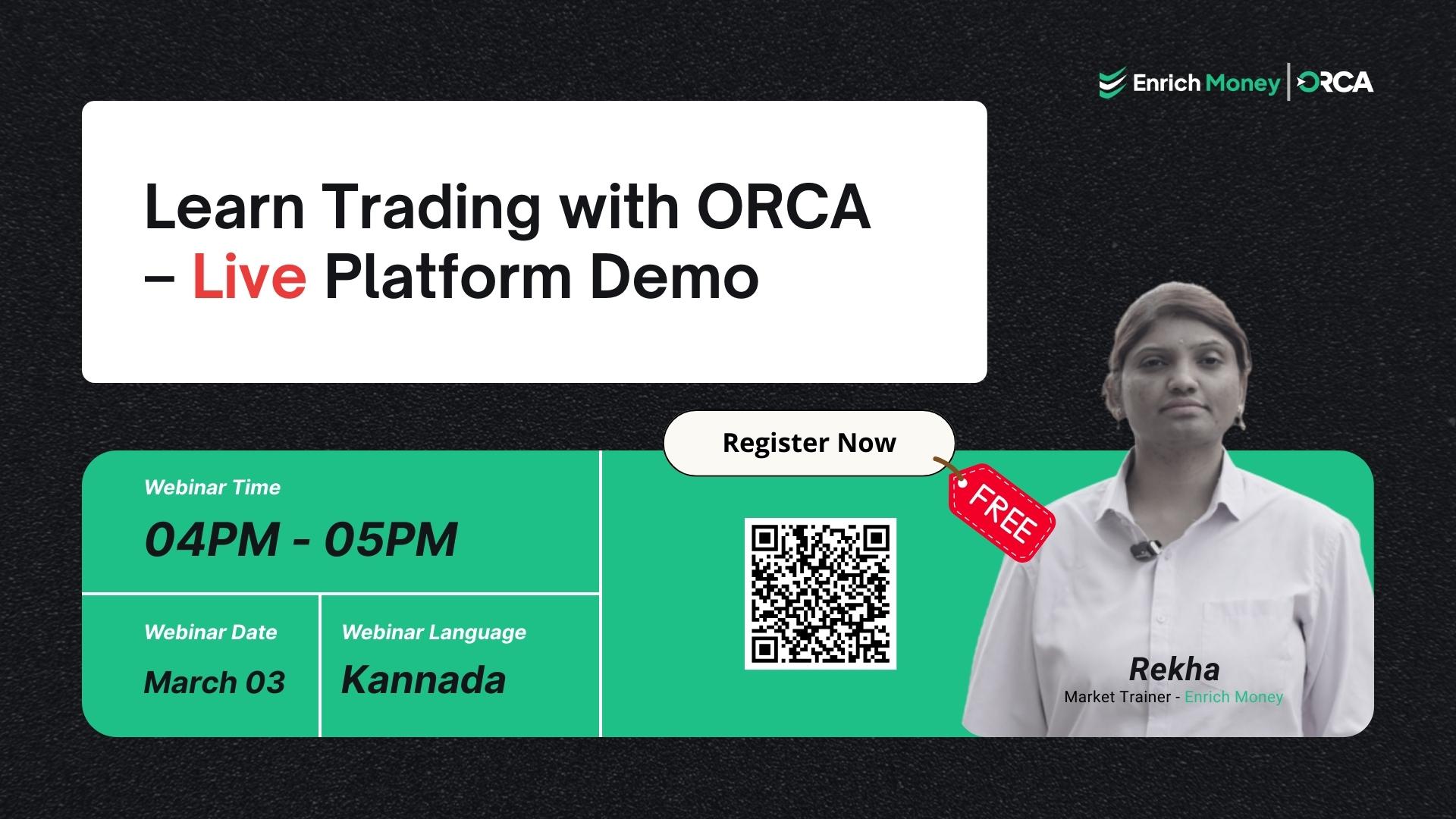 Enrich Money | ORCA

Learn Trading with ORCA – Live Platform Demo

Register Now

FREE

Webinar Time

04PM - 05PM

Webinar Date

March 03

Webinar Language

Kannada

Rekha

Market Trainer - Enrich Money